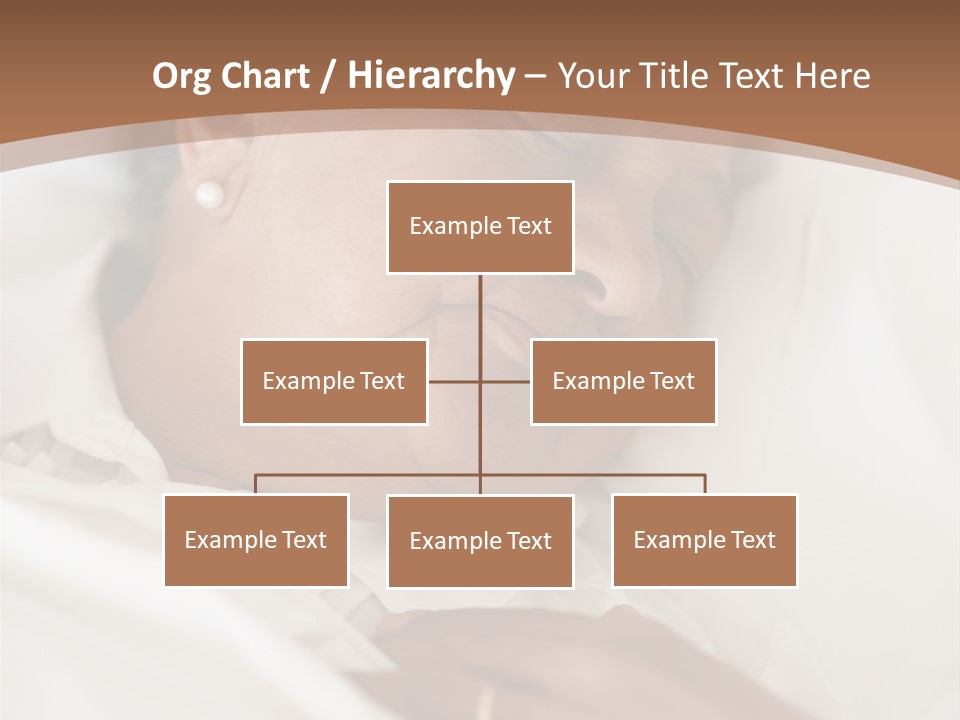 Org Chart / Hierarchy – Your Title Text Here

Example Text

Example Text

Example Text

Example Text

Example Text

Example Text